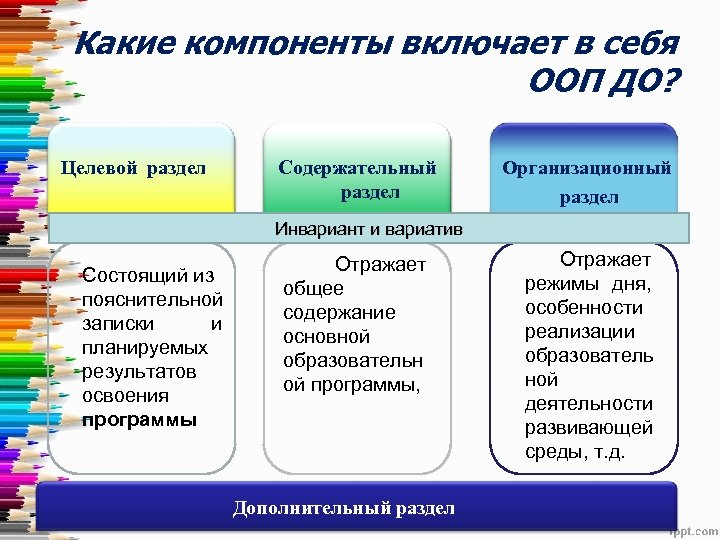 Какие компоненты включает в себя ООП ДО?

Целевой раздел

Содержательный раздел

Организационный раздел

Инвариант и вариатив

Состоящий из пояснительной записки и планируемых результатов освоения программы

Отражает общее содержание основной образовательной программы,

Отражает режимы дня, особенности реализации образовательной деятельности развивающей среды, т.д.

Дополнительный раздел

fppt.com